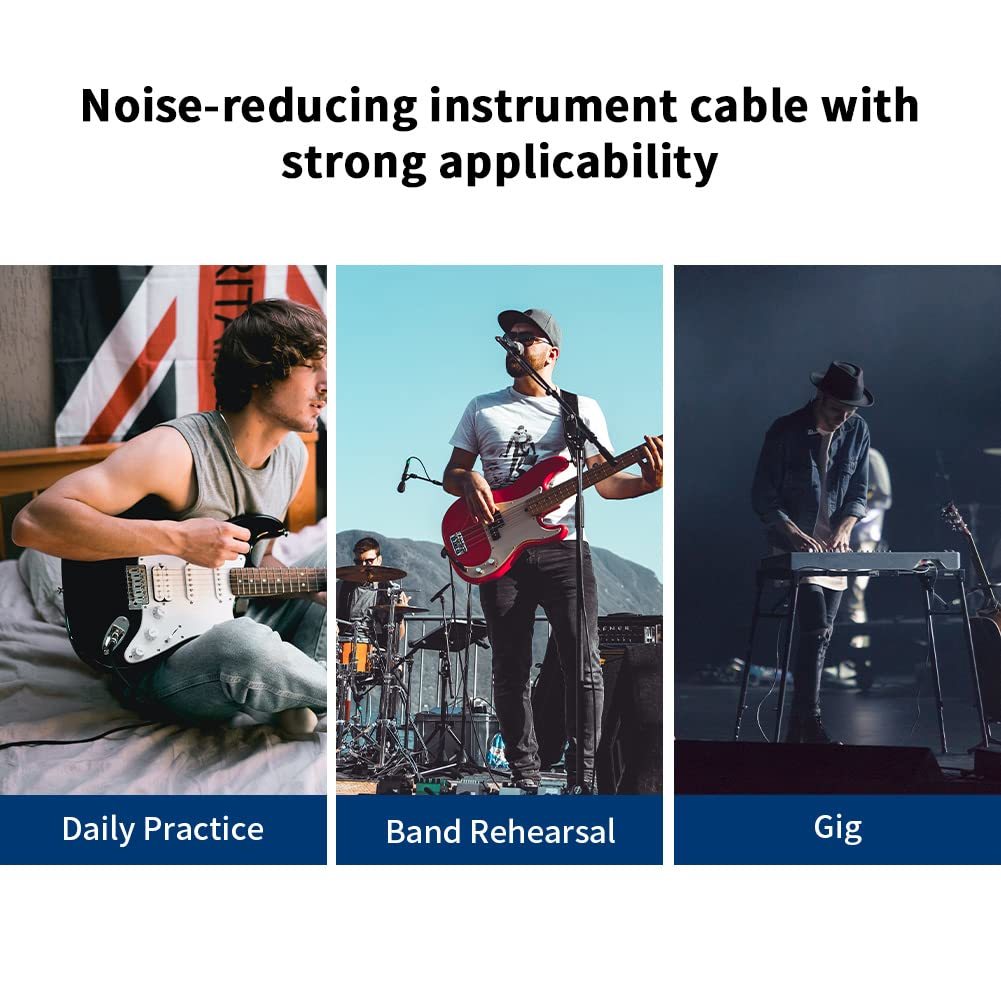 Noise-reducing instrument cable with strong applicability

Daily Practice

Band Rehearsal

Gig